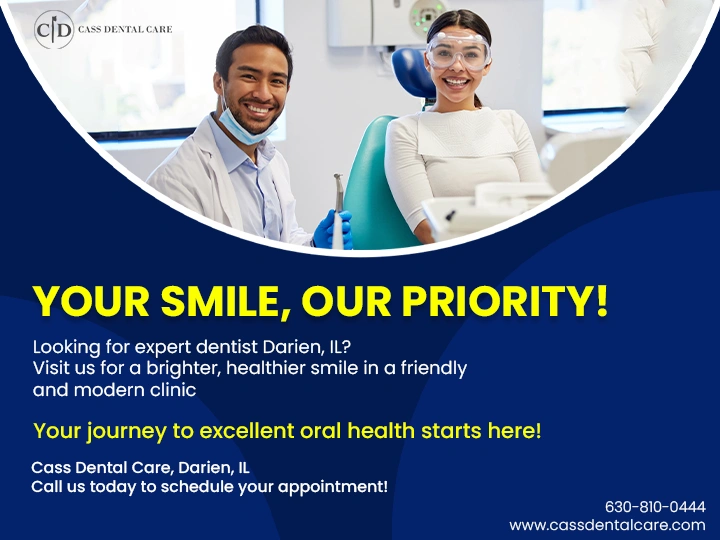 C|D CASS DENTAL CARE

YOUR SMILE, OUR PRIORITY!

Looking for expert dentist Darien, IL? Visit us for a brighter, healthier smile in a friendly and modern clinic

Your journey to excellent oral health starts here!

Cass Dental Care, Darien, IL
Call us today to schedule your appointment!

630-810-0444
www.cassdentalcare.com